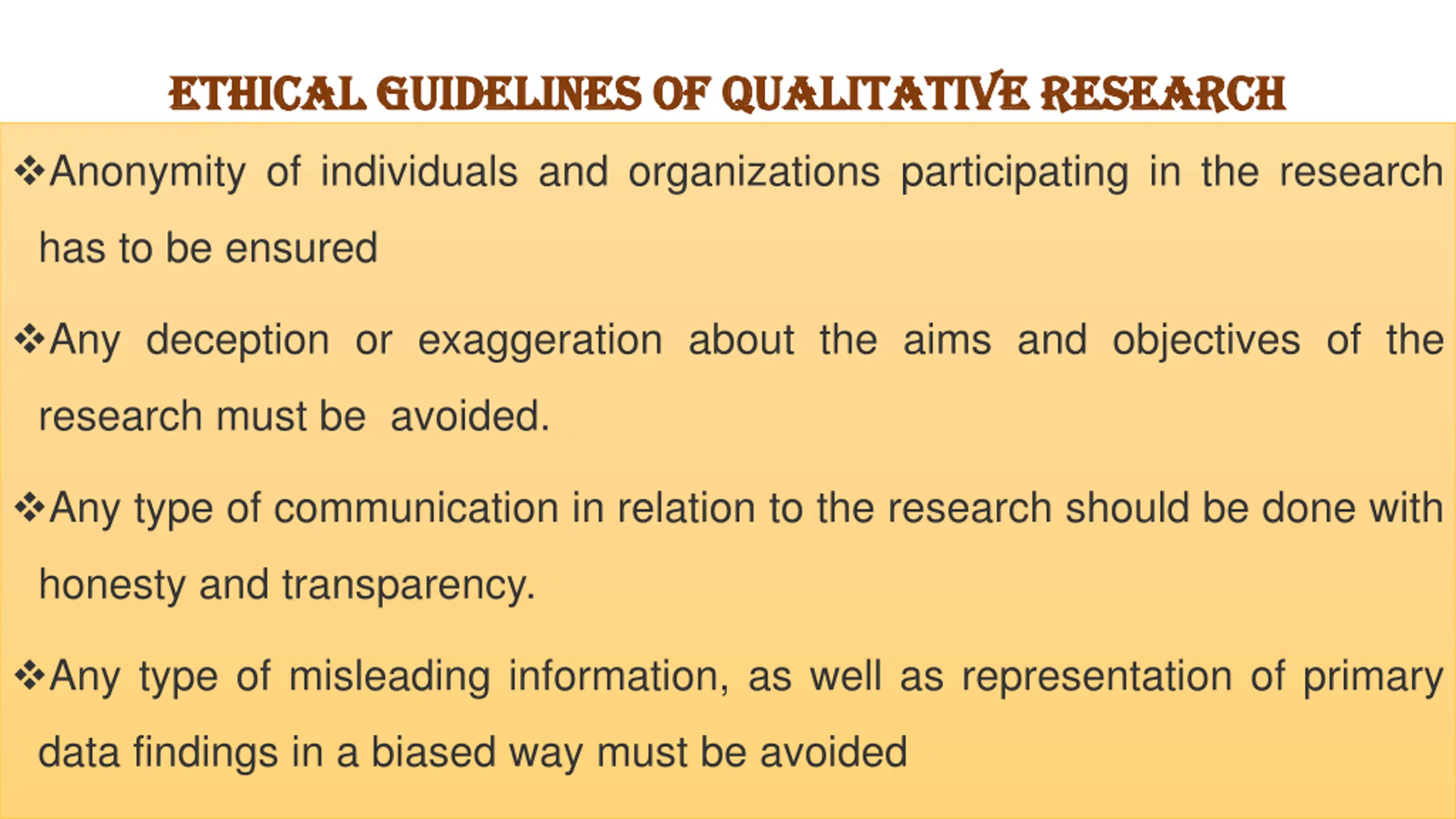 ETHICAL GUIDELINES OF QUALITATIVE RESEARCH

❖Anonymity of individuals and organizations participating in the research has to be ensured

❖Any deception or exaggeration about the aims and objectives of the research must be avoided.

❖Any type of communication in relation to the research should be done with honesty and transparency.

❖Any type of misleading information, as well as representation of primary data findings in a biased way must be avoided